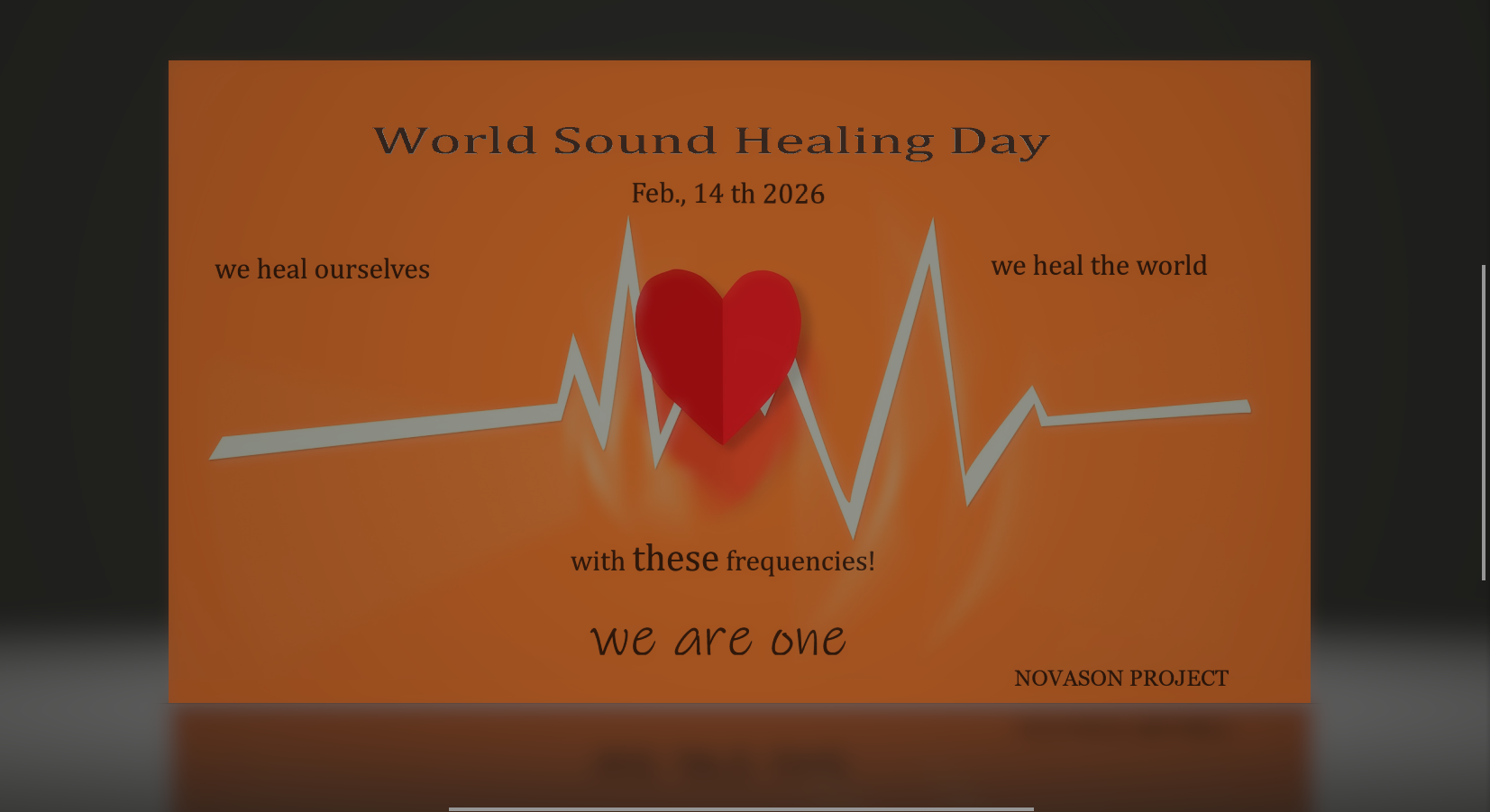 World Sound Healing Day

Feb., 14 th 2026

we heal ourselves

we heal the world

with these frequencies!

we are one

NOVASON PROJECT